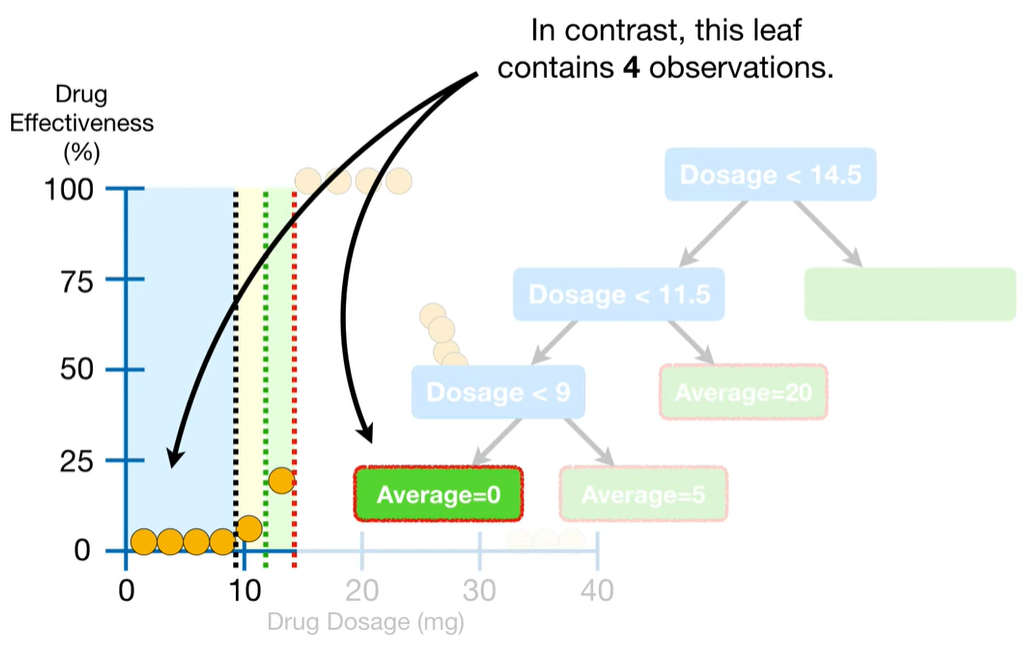 In contrast, this leaf contains **4** observations.

Drug Effectiveness (%)

100

75

50

25

0

0

10

20

30

40

Drug Dosage (mg)

Dosage < 14.5

Dosage < 11.5

Dosage < 9

Average=20

Average=0

Average=5